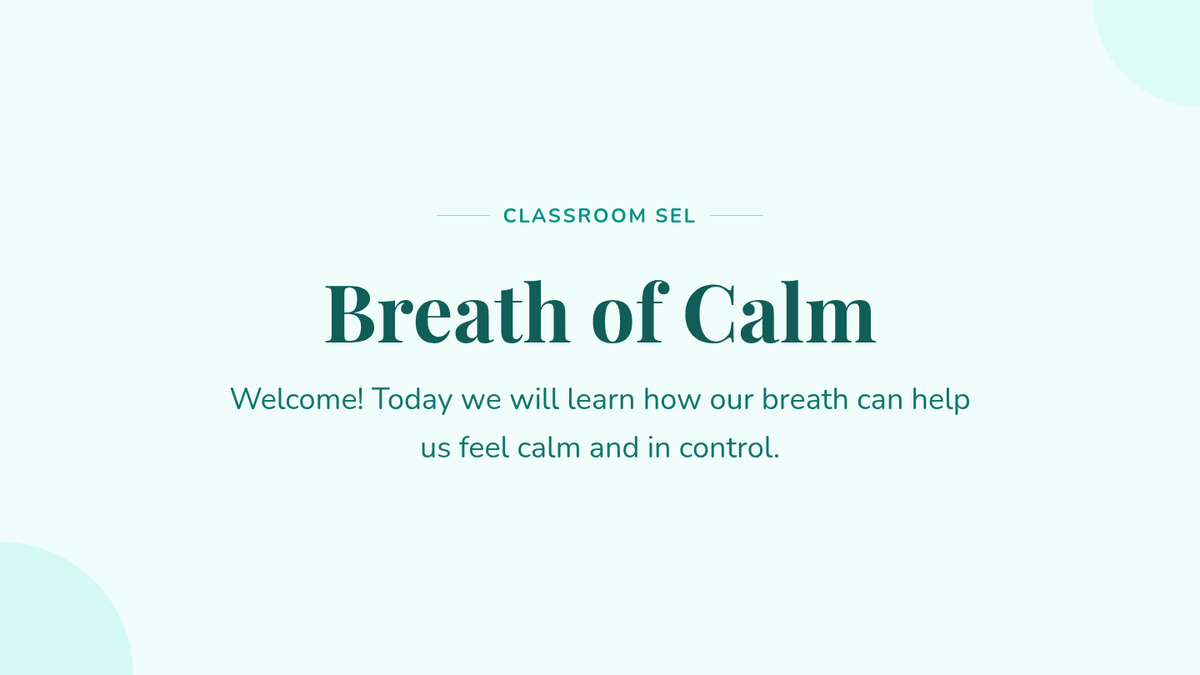 CLASSROOM SEL

Breath of Calm

Welcome! Today we will learn how our breath can help us feel calm and in control.